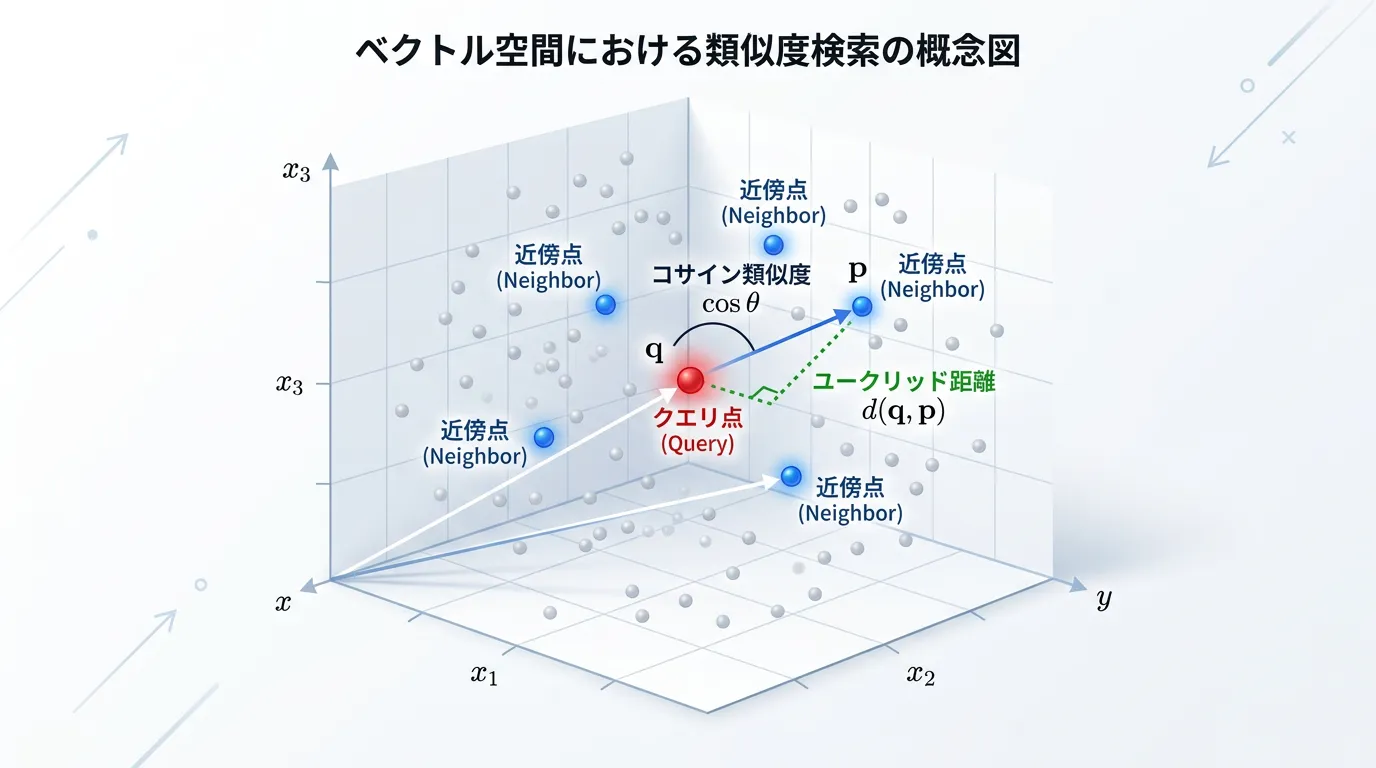 ベクトル空間における類似度検索の概念図

$x_3$

近傍点
(Neighbor)

近傍点
(Neighbor)

コサイン類似度
$\cos\theta$

$\mathbf{p}$

近傍点
(Neighbor)

$\mathbf{q}$

$x_3$

ユークリッド距離
$d(\mathbf{q}, \mathbf{p})$

近傍点
(Neighbor)

クエリ点
(Query)

近傍点
(Neighbor)

$x$

$y$

$x_1$

$x_2$